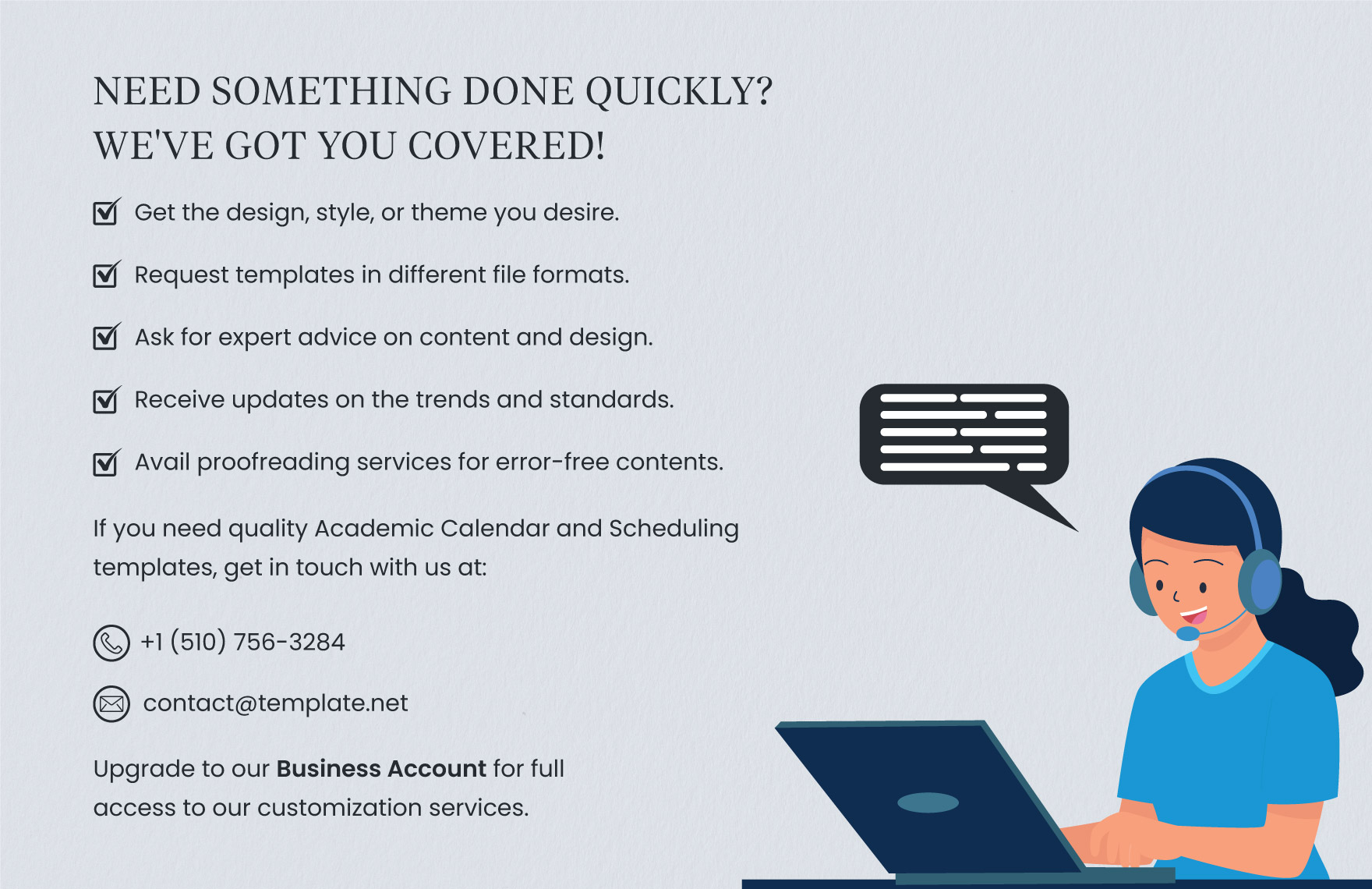 NEED SOMETHING DONE QUICKLY?
WE'VE GOT YOU COVERED!

☑ Get the design, style, or theme you desire.

☑ Request templates in different file formats.

☑ Ask for expert advice on content and design.

☑ Receive updates on the trends and standards.

☑ Avail proofreading services for error-free contents.

If you need quality Academic Calendar and Scheduling templates, get in touch with us at:

+1 (510) 756-3284

contact@template.net

Upgrade to our Business Account for full access to our customization services.